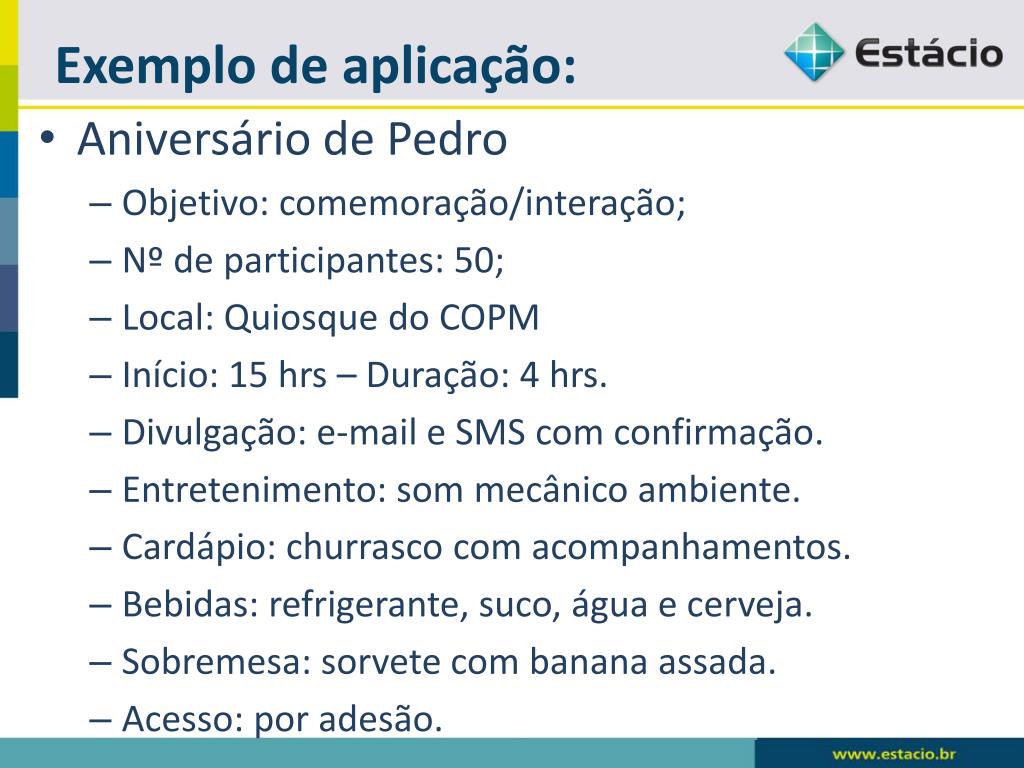 Exemplo de aplicação:

Estácio

• Aniversário de Pedro
– Objetivo: comemoração/interação;
– Nº de participantes: 50;
– Local: Quiosque do COPM
– Início: 15 hrs – Duração: 4 hrs.
– Divulgação: e-mail e SMS com confirmação.
– Entretenimento: som mecânico ambiente.
– Cardápio: churrasco com acompanhamentos.
– Bebidas: refrigerante, suco, água e cerveja.
– Sobremesa: sorvete com banana assada.
– Acesso: por adesão.

www.estacio.br